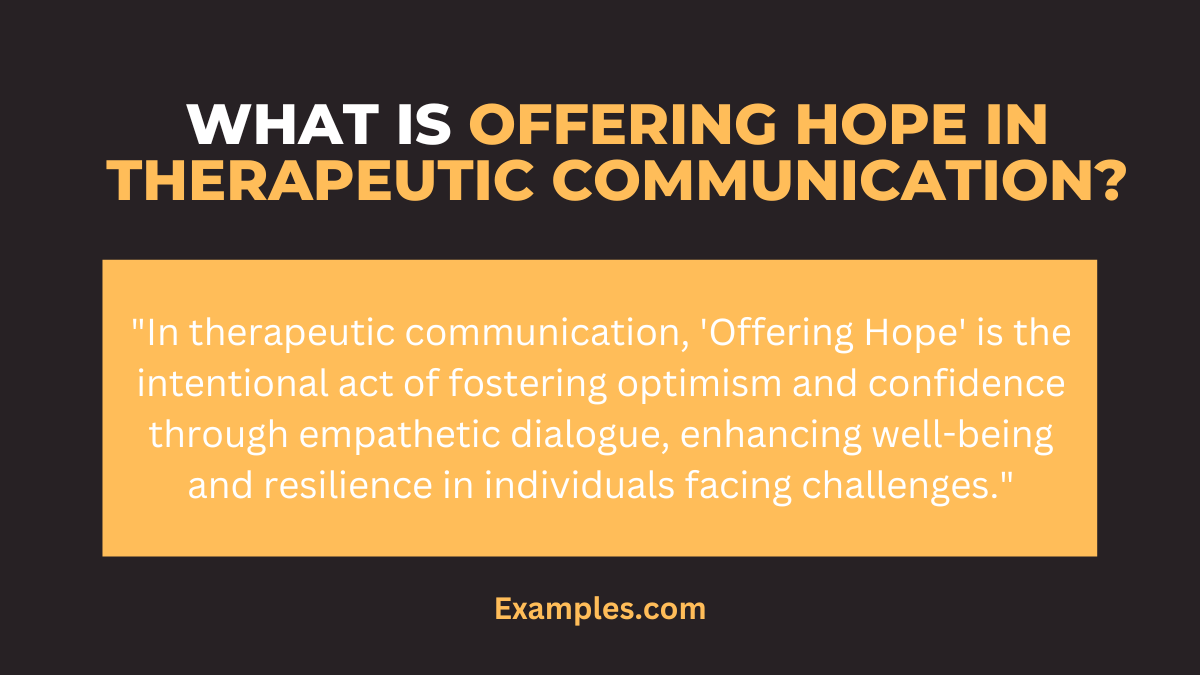 WHAT IS OFFERING HOPE IN THERAPEUTIC COMMUNICATION?

"In therapeutic communication, 'Offering Hope' is the intentional act of fostering optimism and confidence through empathetic dialogue, enhancing well-being and resilience in individuals facing challenges."

Examples.com